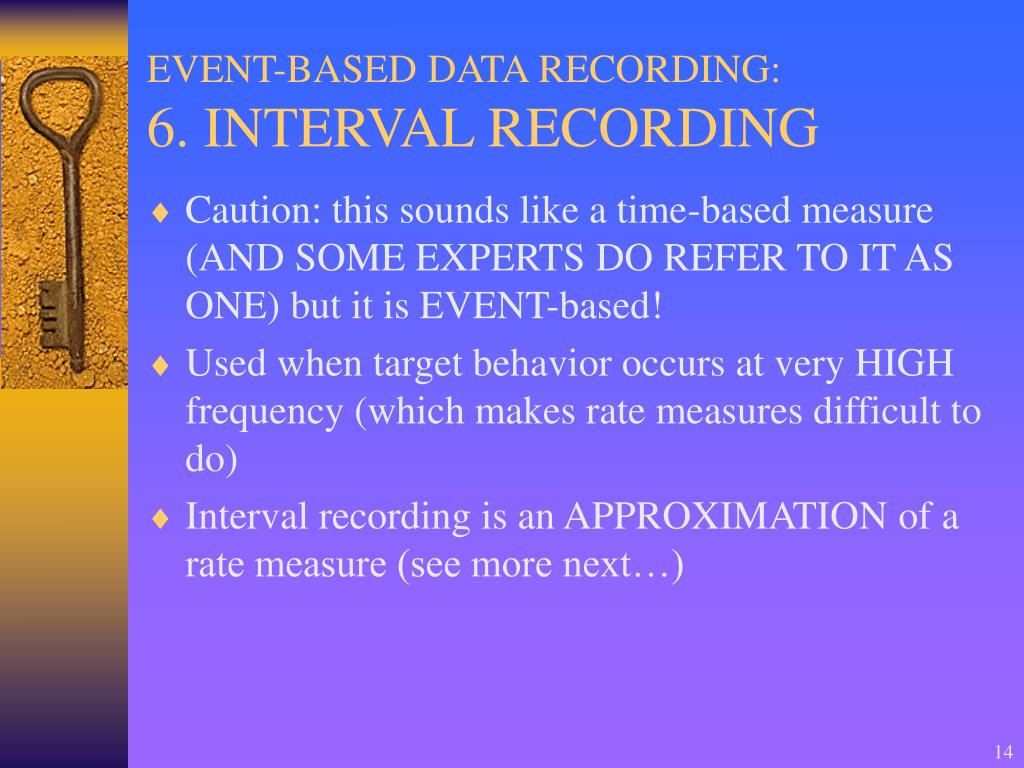 EVENT-BASED DATA RECORDING:
6. INTERVAL RECORDING

♦ Caution: this sounds like a time-based measure (AND SOME EXPERTS DO REFER TO IT AS ONE) but it is EVENT-based!

♦ Used when target behavior occurs at very HIGH frequency (which makes rate measures difficult to do)

♦ Interval recording is an APPROXIMATION of a rate measure (see more next…)

14